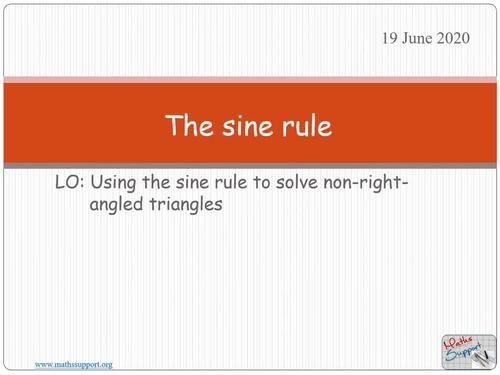 19 June 2020

The sine rule

LO: Using the sine rule to solve non-right-angled triangles

www.mathssupport.org

Maths Support